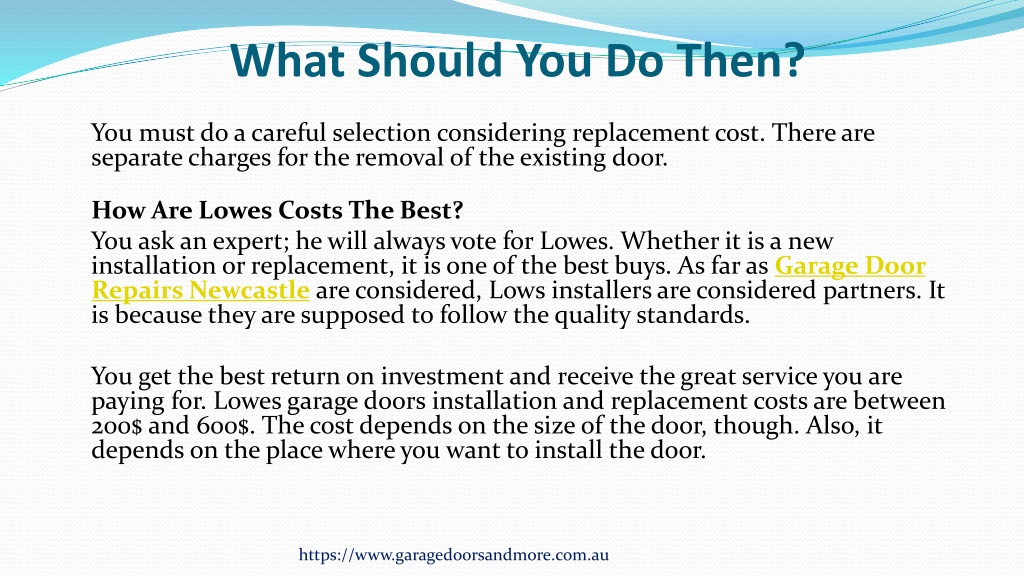 What Should You Do Then?

You must do a careful selection considering replacement cost. There are separate charges for the removal of the existing door.

How Are Lowes Costs The Best?

You ask an expert; he will always vote for Lowes. Whether it is a new installation or replacement, it is one of the best buys. As far as Garage Door Repairs Newcastle are considered, Lows installers are considered partners. It is because they are supposed to follow the quality standards.

You get the best return on investment and receive the great service you are paying for. Lowes garage doors installation and replacement costs are between 200$ and 600$. The cost depends on the size of the door, though. Also, it depends on the place where you want to install the door.

https://www.garagedoorsandmore.com.au